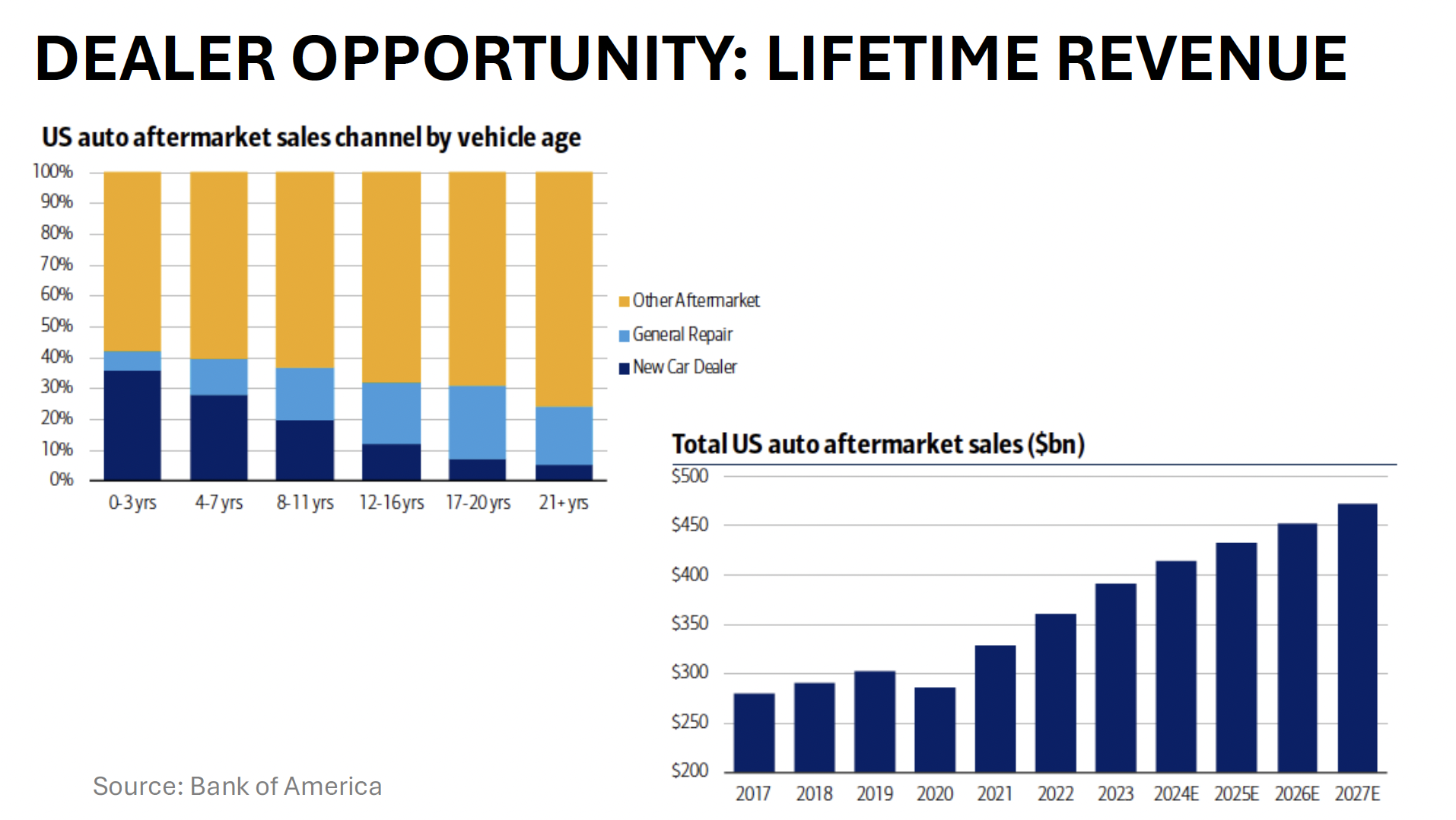 DEALER OPPORTUNITY: LIFETIME REVENUE

US auto aftermarket sales channel by vehicle age

100%
90%
80%
70%
60%
50%
40%
30%
20%
10%
0%

0-3 yrs
4-7 yrs
8-11 yrs
12-16 yrs
17-20 yrs
21+ yrs

Other Aftermarket
General Repair
New Car Dealer

Total US auto aftermarket sales ($bn)

$500
$450
$400
$350
$300
$250
$200

2017
2018
2019
2020
2021
2022
2023
2024E
2025E
2026E
2027E

Source: Bank of America